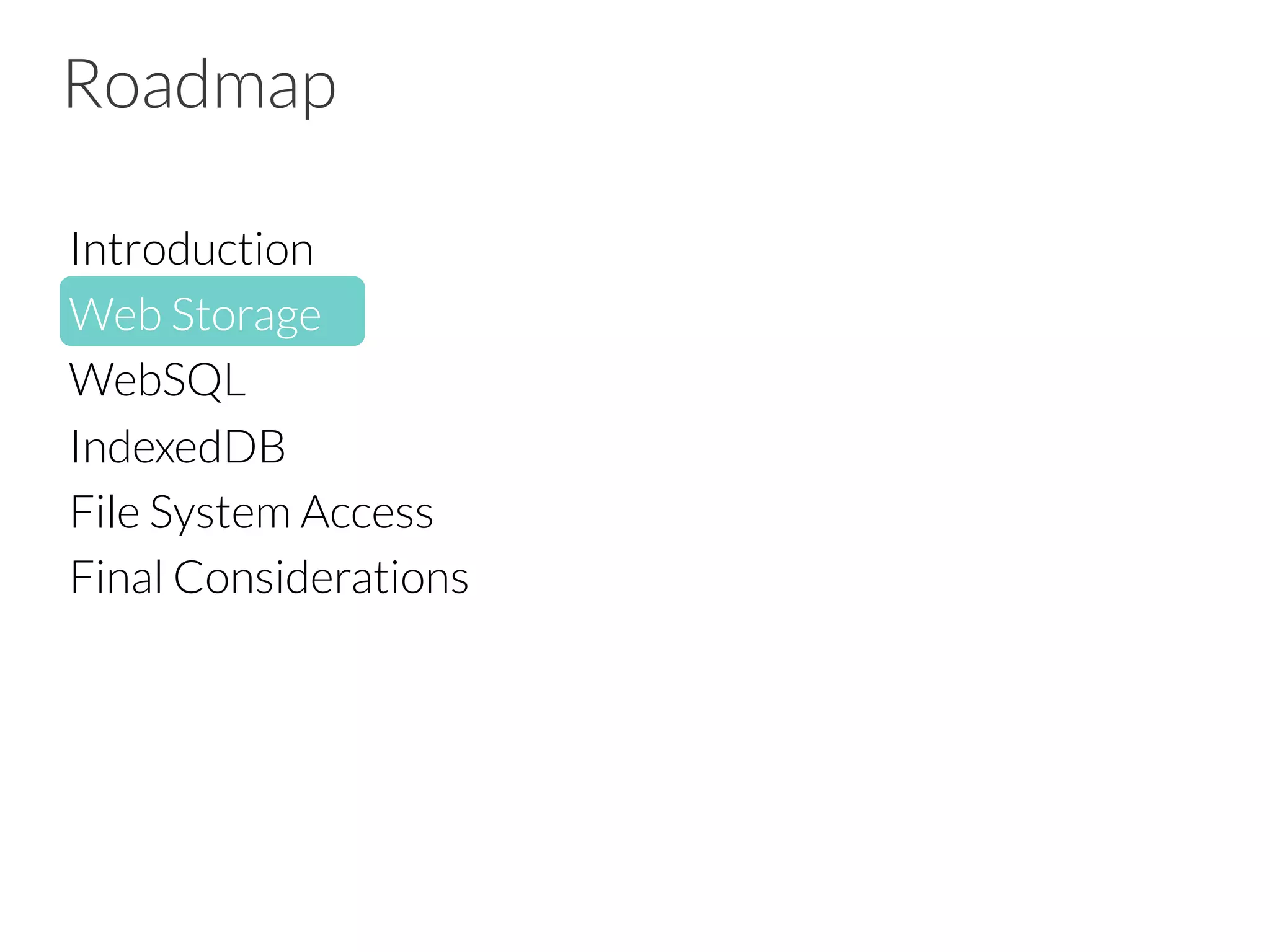 Roadmap

Introduction
Web Storage
WebSQL
IndexedDB
File System Access
Final Considerations